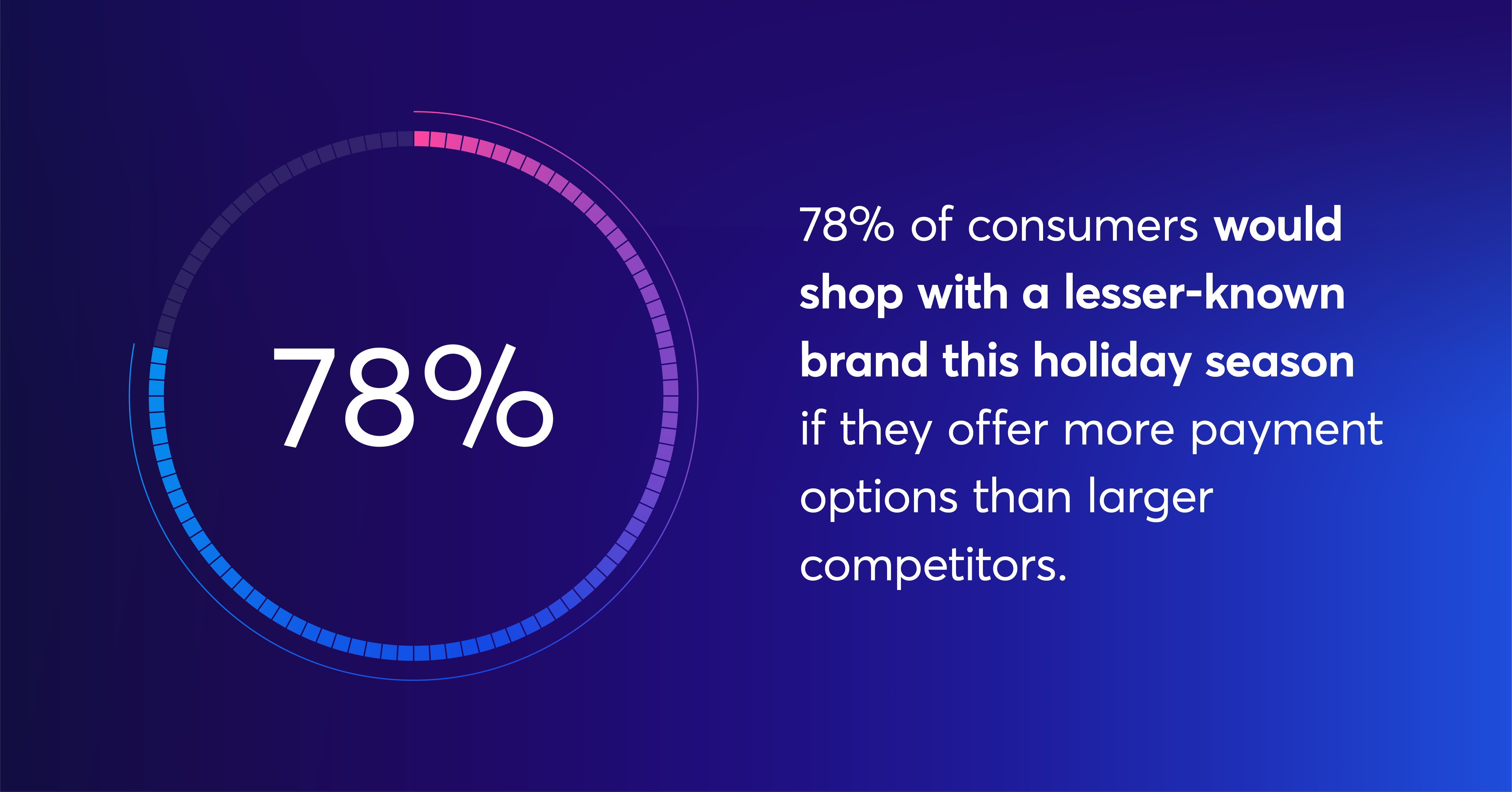 78%

78% of consumers would shop with a lesser-known brand this holiday season if they offer more payment options than larger competitors.